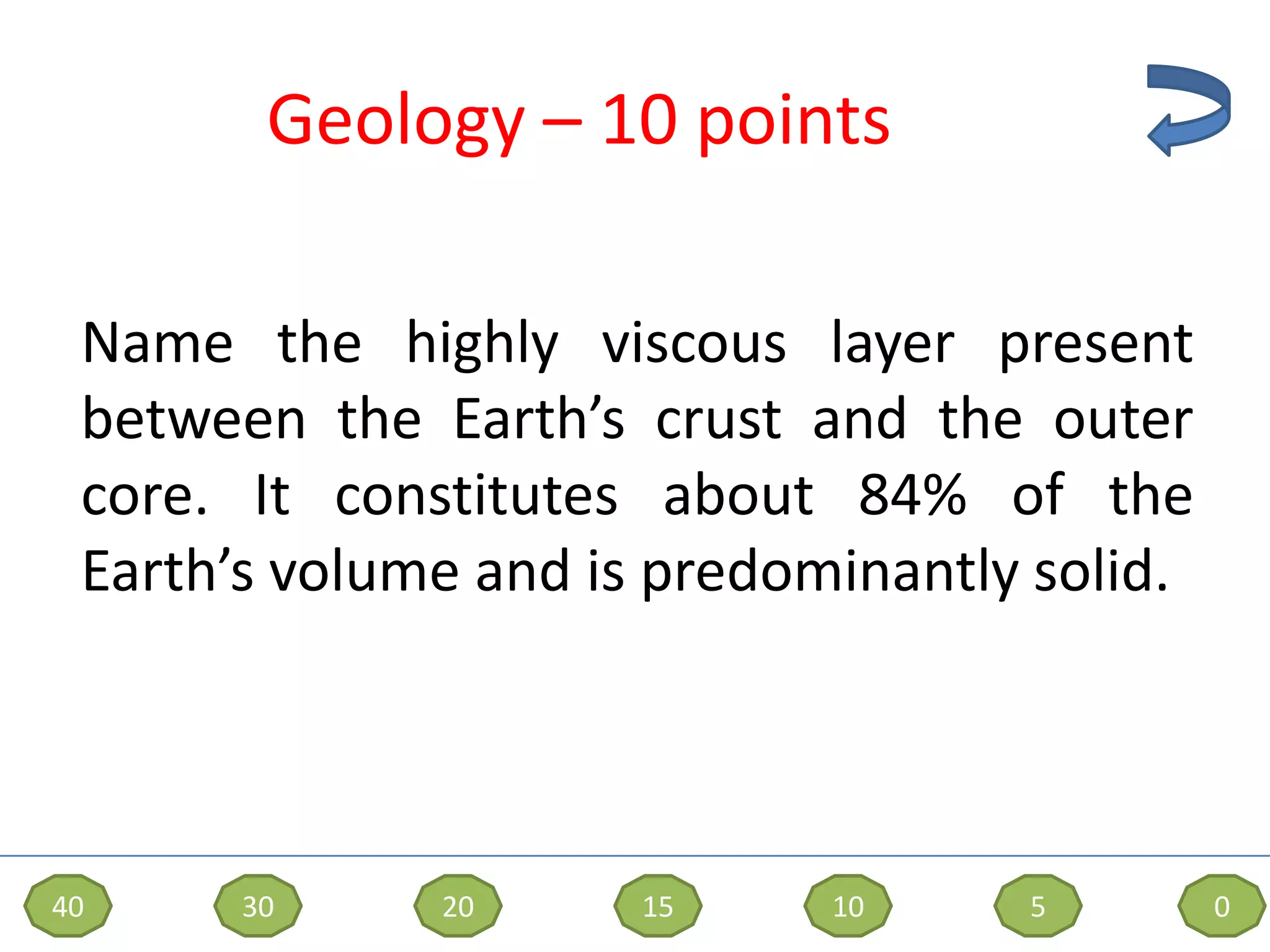 Geology – 10 points

Name the highly viscous layer present between the Earth’s crust and the outer core. It constitutes about 84% of the Earth’s volume and is predominantly solid.

40

30

20

15

10

5

0